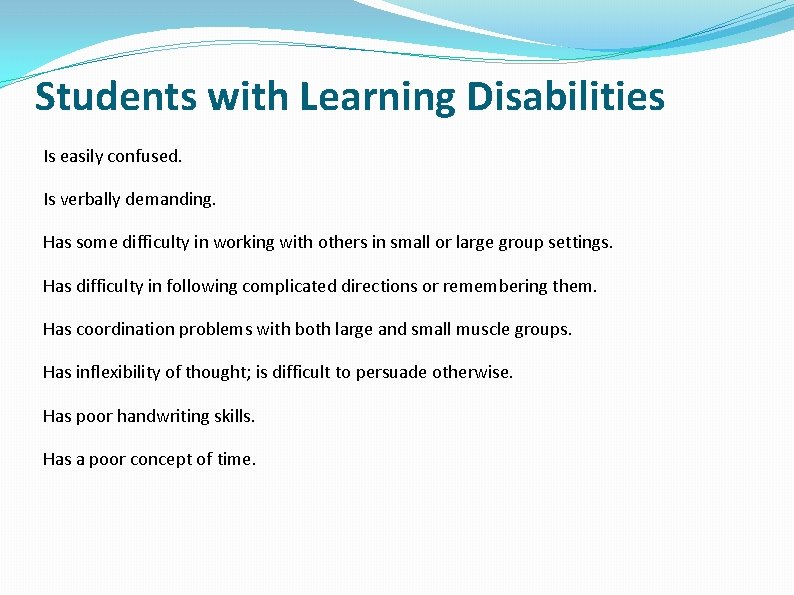 Students with Learning Disabilities

Is easily confused.

Is verbally demanding.

Has some difficulty in working with others in small or large group settings.

Has difficulty in following complicated directions or remembering them.

Has coordination problems with both large and small muscle groups.

Has inflexibility of thought; is difficult to persuade otherwise.

Has poor handwriting skills.

Has a poor concept of time.